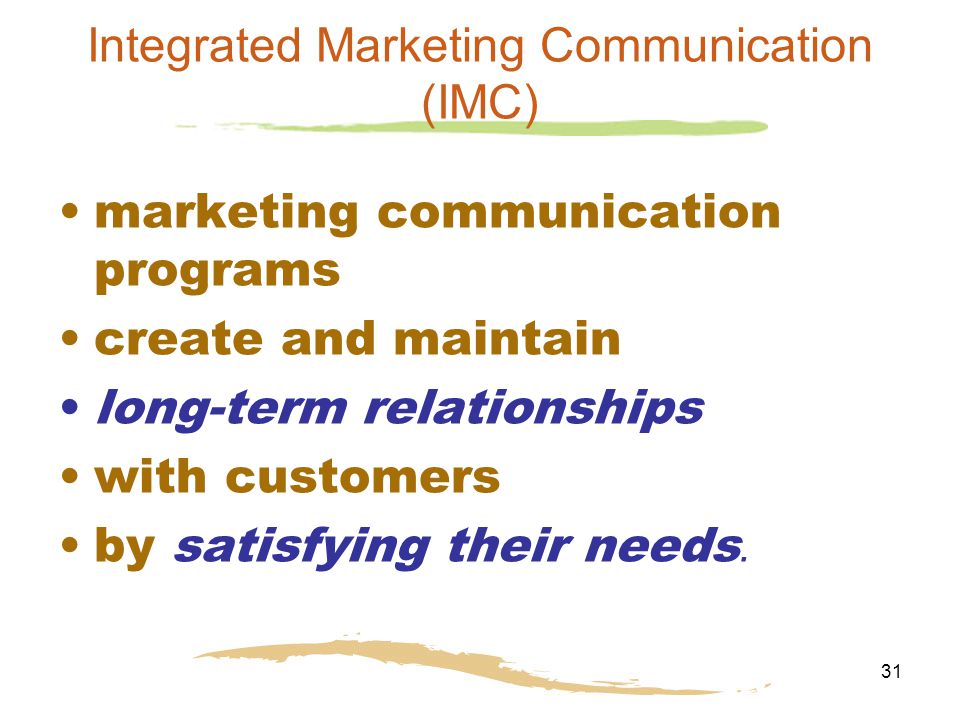 Integrated Marketing Communication (IMC)

• marketing communication programs
• create and maintain
• long-term relationships
• with customers
• by satisfying their needs.

31